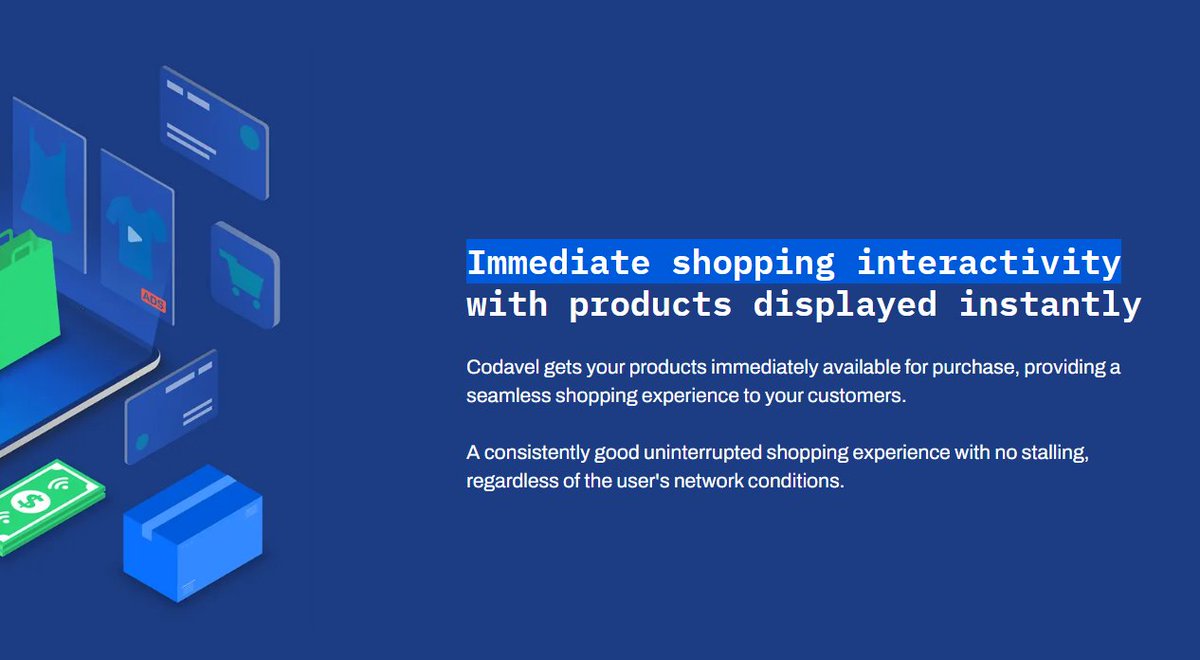 ADS

Immediate shopping interactivity with products displayed instantly

Codavel gets your products immediately available for purchase, providing a seamless shopping experience to your customers.

A consistently good uninterrupted shopping experience with no stalling, regardless of the user's network conditions.